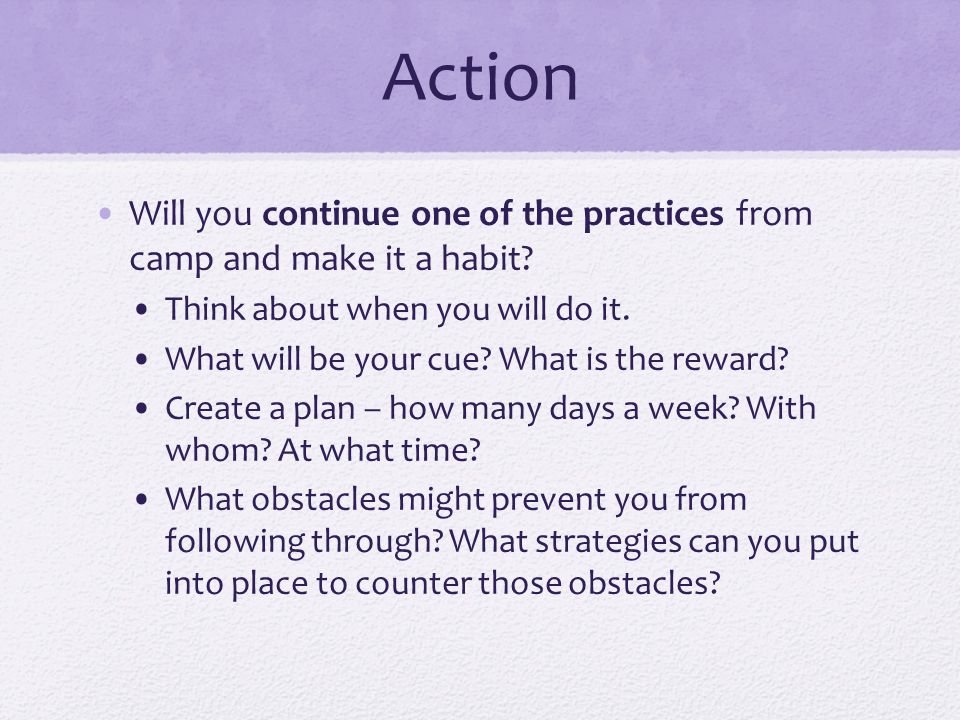 Action

• Will you continue one of the practices from camp and make it a habit?
 • Think about when you will do it.
 • What will be your cue? What is the reward?
 • Create a plan – how many days a week? With whom? At what time?
 • What obstacles might prevent you from following through? What strategies can you put into place to counter those obstacles?